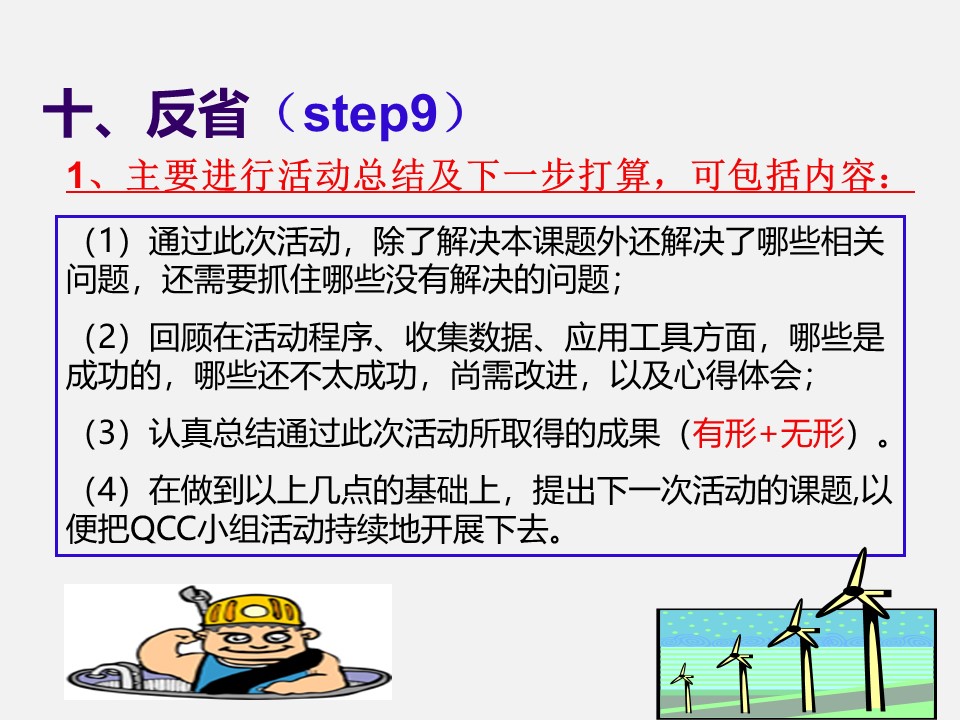 十、反省（step9）

1、主要进行活动总结及下一步打算，可包括内容：

（1）通过此次活动，除了解决本课题外还解决了哪些相关问题，还需要抓住哪些没有解决的问题；

（2）回顾在活动程序、收集数据、应用工具方面，哪些是成功的，哪些还不太成功，尚需改进，以及心得体会；

（3）认真总结通过此次活动所取得的成果（有形+无形）。

（4）在做到以上几点的基础上，提出下一次活动的课题,以便把QCC小组活动持续地开展下去。